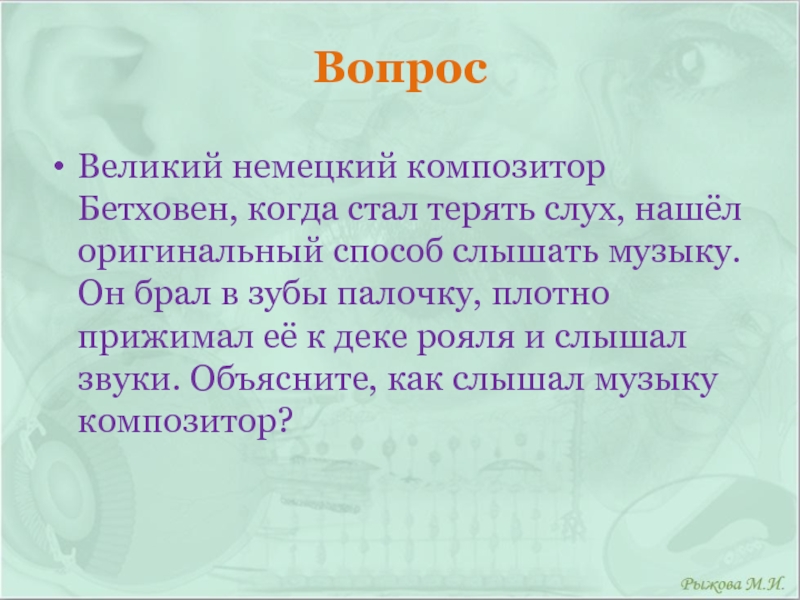 Вопрос

• Великий немецкий композитор Бетховен, когда стал терять слух, нашёл оригинальный способ слышать музыку. Он брал в зубы палочку, плотно прижимал её к деке рояля и слышал звуки. Объясните, как слышал музыку композитор?

Рыжова М.И.